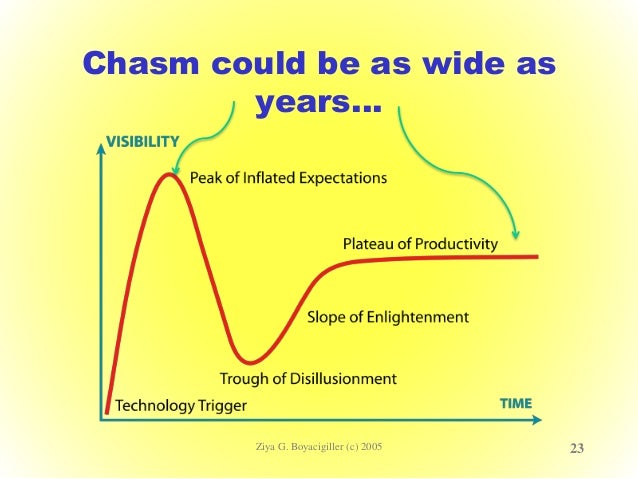 Chasm could be as wide as years...

VISIBILITY

Peak of Inflated Expectations

Plateau of Productivity

Slope of Enlightenment

Trough of Disillusionment

Technology Trigger

TIME

Ziya G. Boyacigiller (c) 2005

23